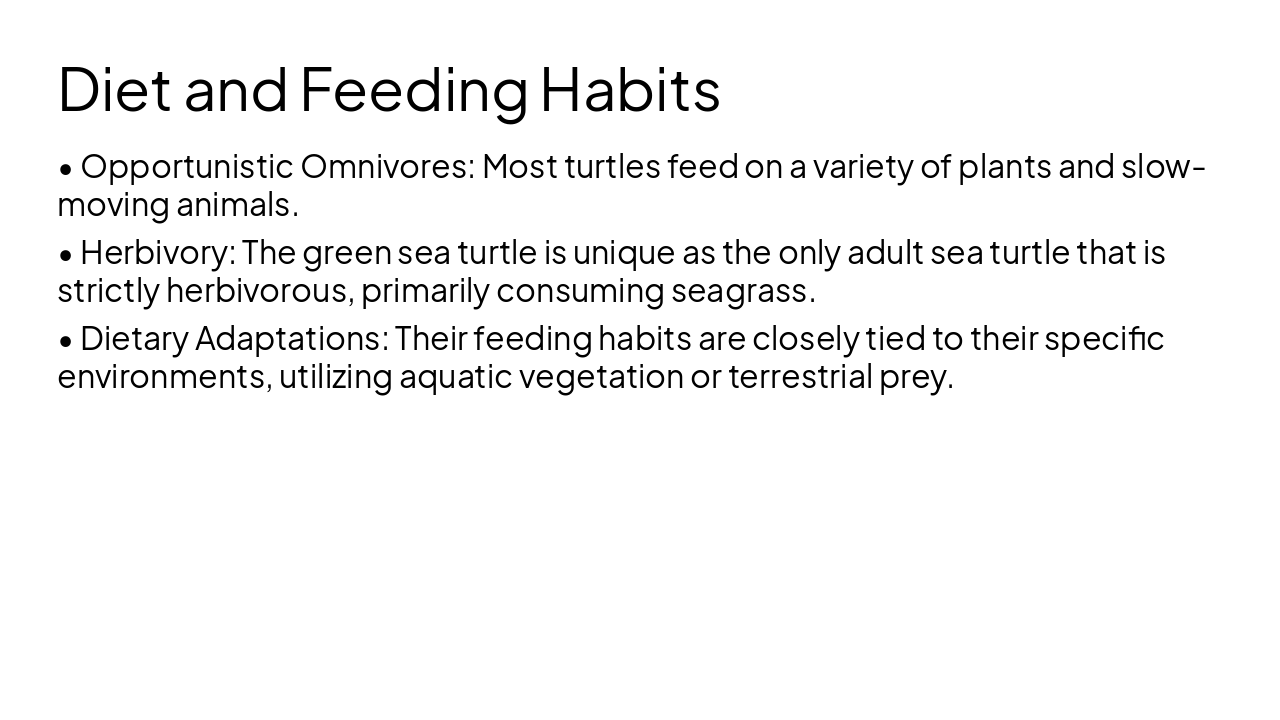 Diet and Feeding Habits

• Opportunistic Omnivores: Most turtles feed on a variety of plants and slow-moving animals.

• Herbivory: The green sea turtle is unique as the only adult sea turtle that is strictly herbivorous, primarily consuming seagrass.

• Dietary Adaptations: Their feeding habits are closely tied to their specific environments, utilizing aquatic vegetation or terrestrial prey.